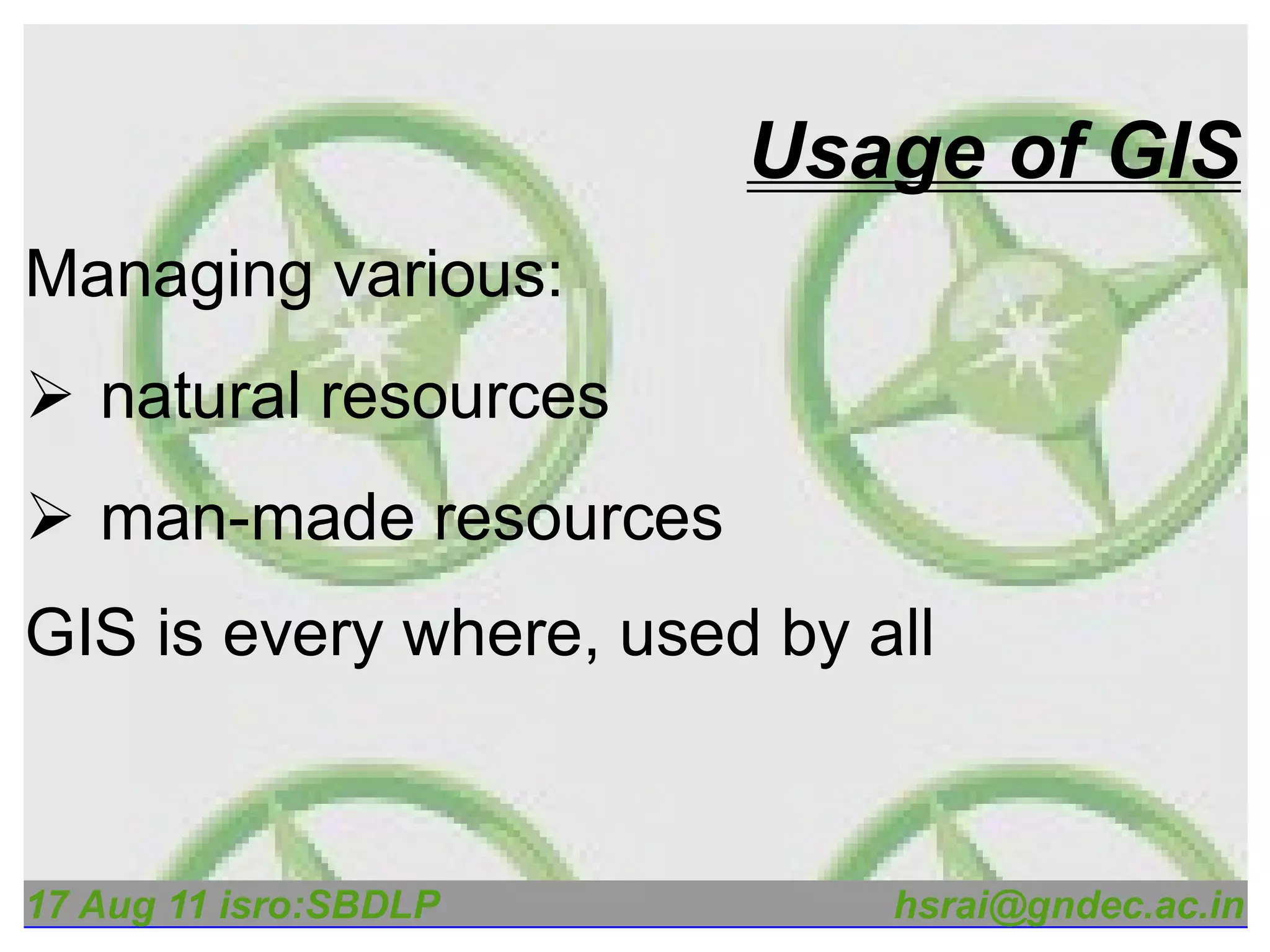 Usage of GIS

Managing various:

➢ natural resources

➢ man-made resources

GIS is every where, used by all

17 Aug 11 isro:SBDLP hsrai@gndec.ac.in